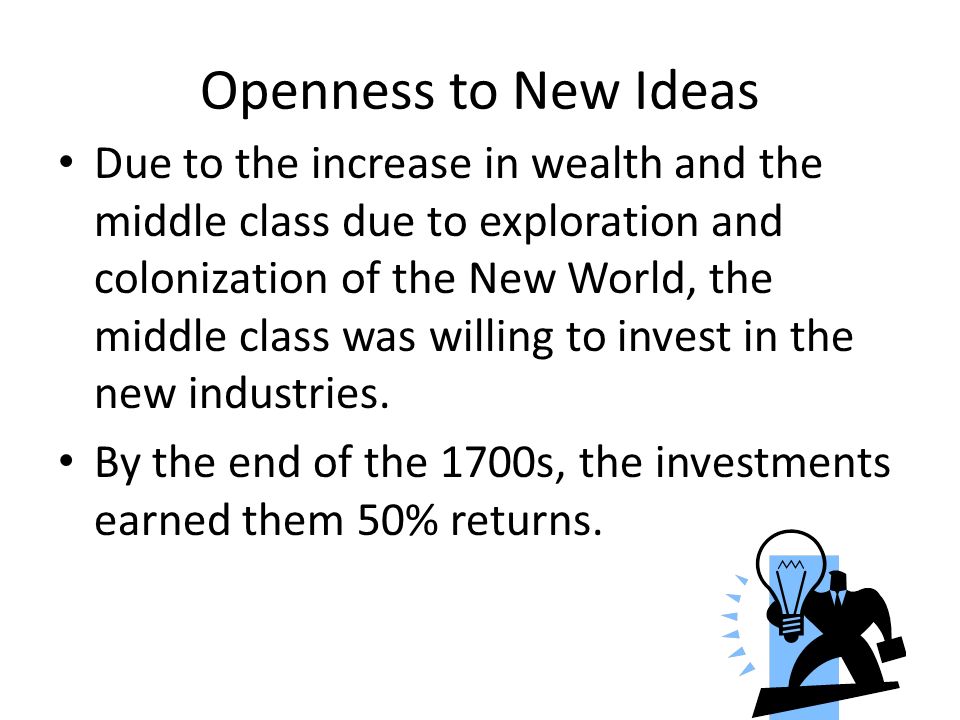 Openness to New Ideas

• Due to the increase in wealth and the middle class due to exploration and colonization of the New World, the middle class was willing to invest in the new industries.
• By the end of the 1700s, the investments earned them 50% returns.